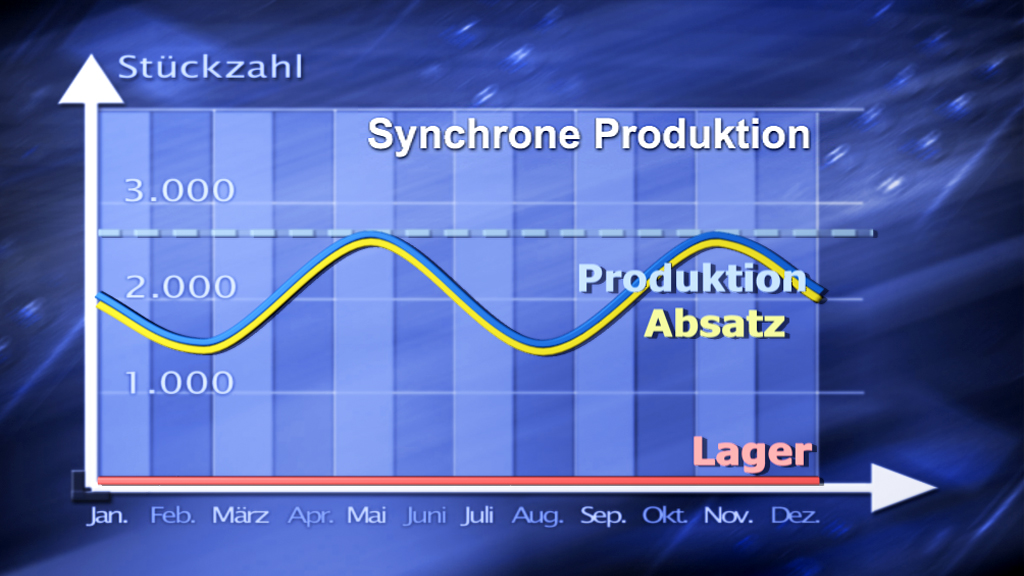 Stückzahl

Synchrone Produktion

3.000

2.000

1.000

Produktion
Absatz

Lager

Jan. Feb. März Apr. Mai Juni Juli Aug. Sep. Okt. Nov. Dez.